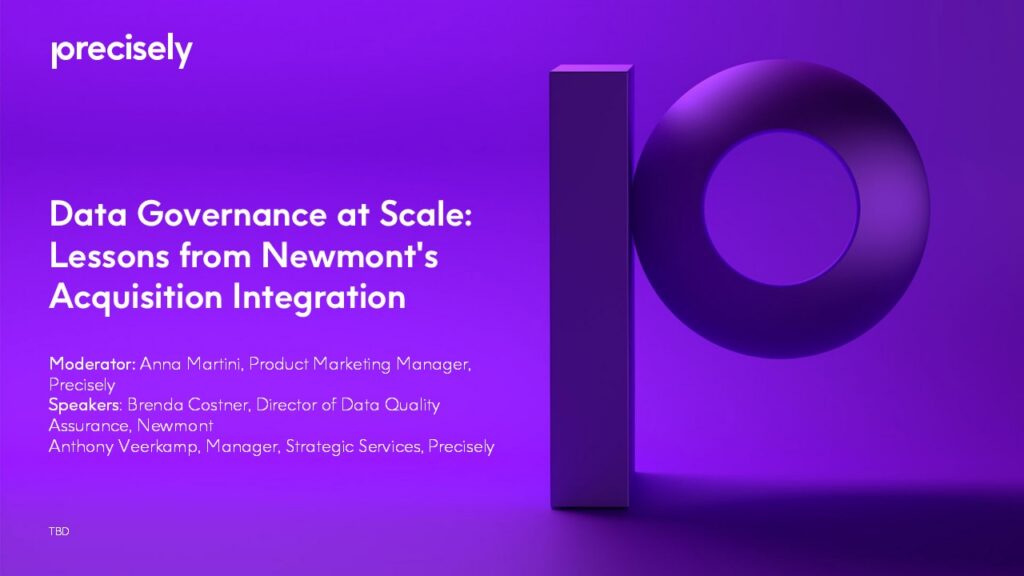 precisely

Data Governance at Scale: Lessons from Newmont's Acquisition Integration

Moderator: Anna Martini, Product Marketing Manager, Precisely
Speakers: Brenda Costner, Director of Data Quality Assurance, Newmont
Anthony Veerkamp, Manager, Strategic Services, Precisely

TBD